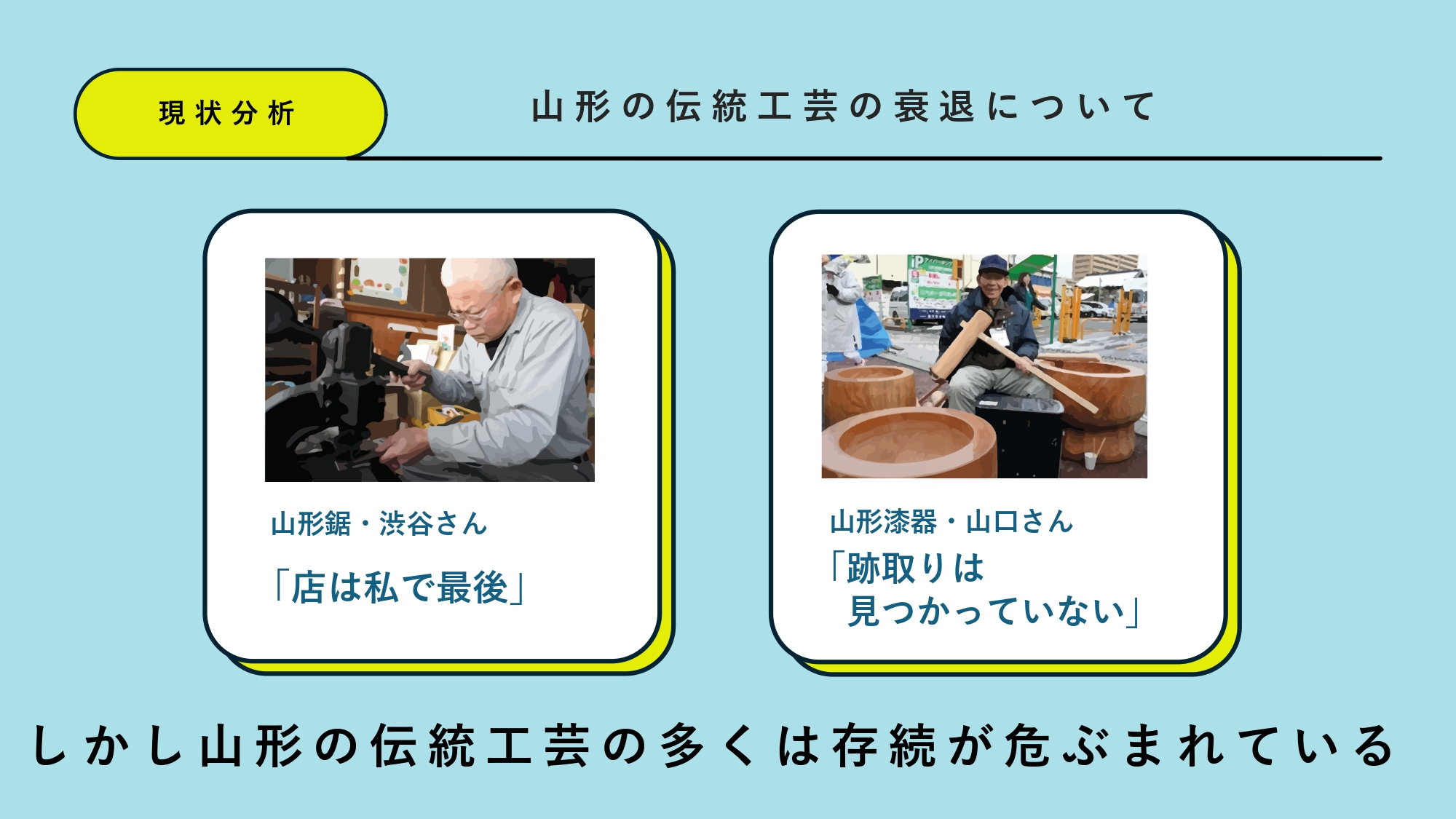 現状分析

山形の伝統工芸の衰退について

山形鋸・渋谷さん

「店は私で最後」

山形漆器・山口さん

「跡取りは
見つかっていない」

しかし山形の伝統工芸の多くは存続が危ぶまれている